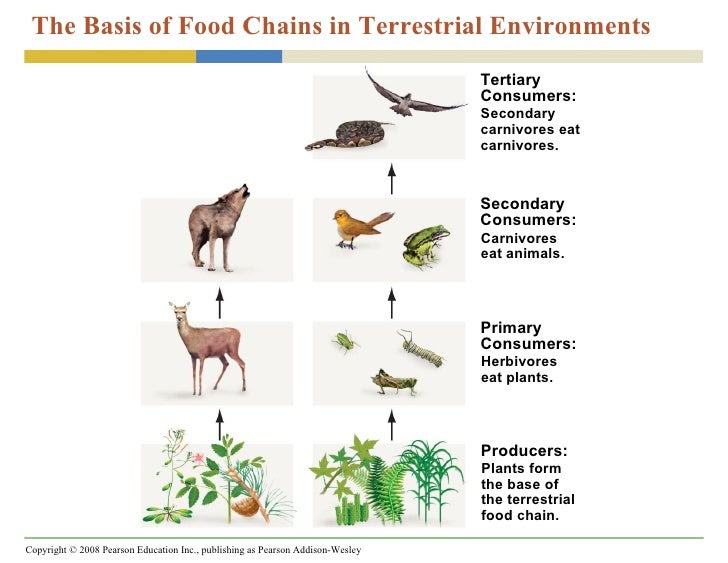 The Basis of Food Chains in Terrestrial Environments

Tertiary Consumers: Secondary carnivores eat carnivores.

Secondary Consumers: Carnivores eat animals.

Primary Consumers: Herbivores eat plants.

Producers: Plants form the base of the terrestrial food chain.

Copyright © 2008 Pearson Education Inc., publishing as Pearson Addison-Wesley